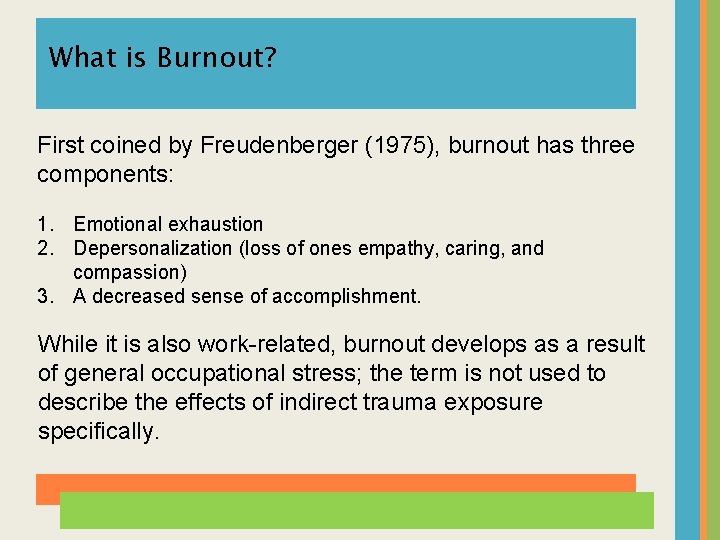 What is Burnout?

First coined by Freudenberger (1975), burnout has three components:

1. Emotional exhaustion
2. Depersonalization (loss of ones empathy, caring, and compassion)
3. A decreased sense of accomplishment.

While it is also work-related, burnout develops as a result of general occupational stress; the term is not used to describe the effects of indirect trauma exposure specifically.